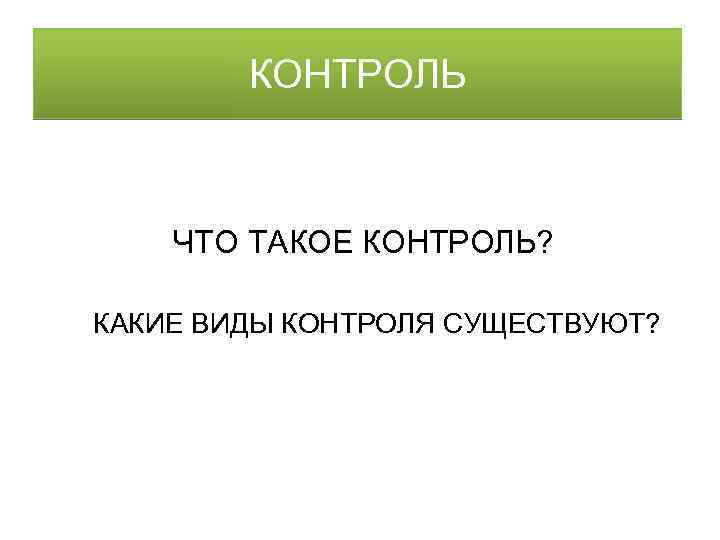 КОНТРОЛЬ

ЧТО ТАКОЕ КОНТРОЛЬ?

КАКИЕ ВИДЫ КОНТРОЛЯ СУЩЕСТВУЮТ?